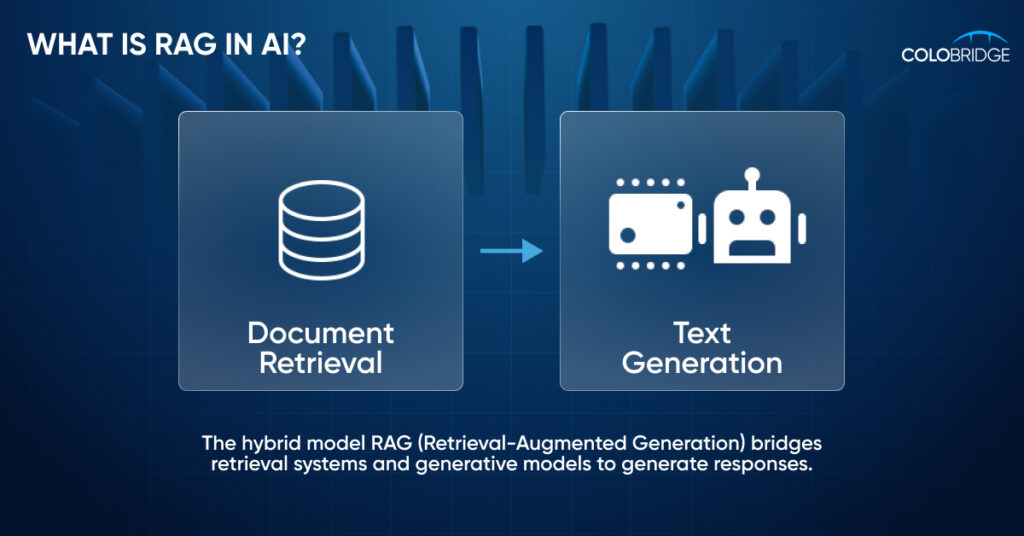 WHAT IS RAG IN AI?

COLOBRIDGE

Document Retrieval

Text Generation

The hybrid model RAG (Retrieval-Augmented Generation) bridges retrieval systems and generative models to generate responses.